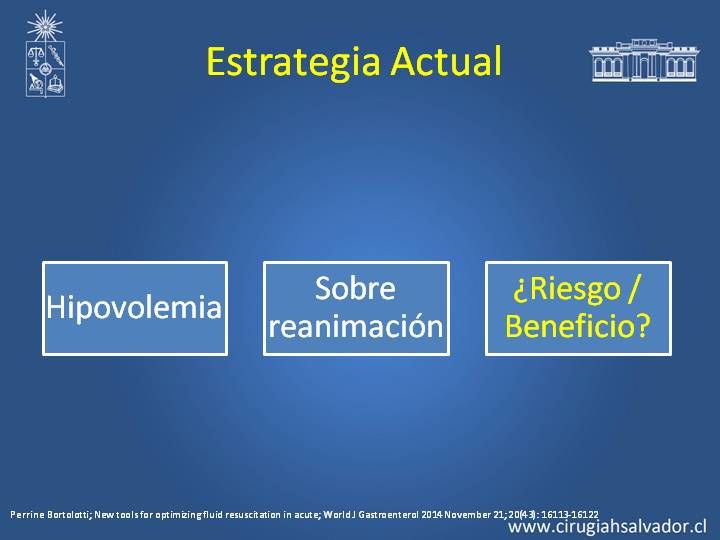 Estrategia Actual

Hipovolemia

Sobre reanimación

¿Riesgo / Beneficio?

Perrine Bortolotti; New tools for optimizing fluid resuscitation in acute; World J Gastroenterol 2014 November 21; 20(43): 16113-16122

www.cirugiahsalvador.cl